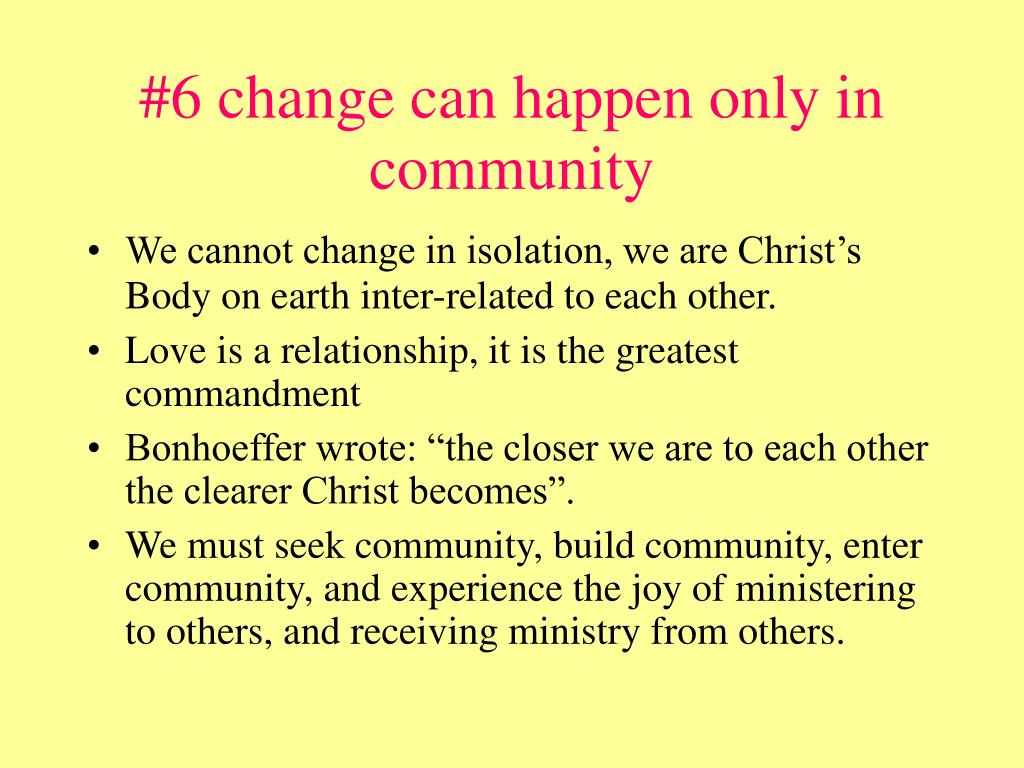 #6 change can happen only in community

• We cannot change in isolation, we are Christ’s Body on earth inter-related to each other.
• Love is a relationship, it is the greatest commandment
• Bonhoeffer wrote: “the closer we are to each other the clearer Christ becomes”.
• We must seek community, build community, enter community, and experience the joy of ministering to others, and receiving ministry from others.